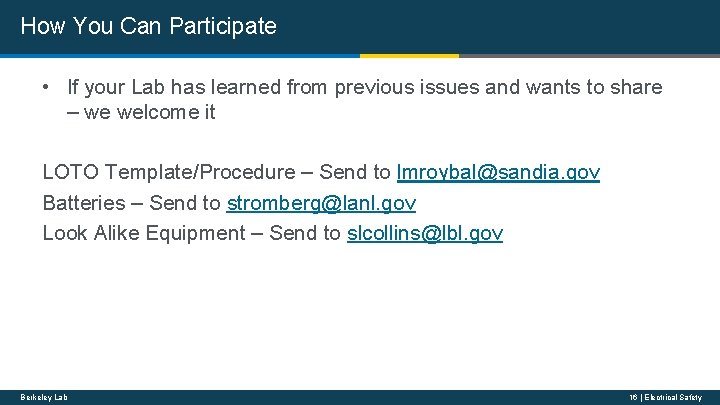 How You Can Participate

• If your Lab has learned from previous issues and wants to share – we welcome it

LOTO Template/Procedure – Send to lmroybal@sandia.gov
Batteries – Send to stromberg@lanl.gov
Look Alike Equipment – Send to slcollins@lbl.gov

Berkeley Lab

16 | Electrical Safety